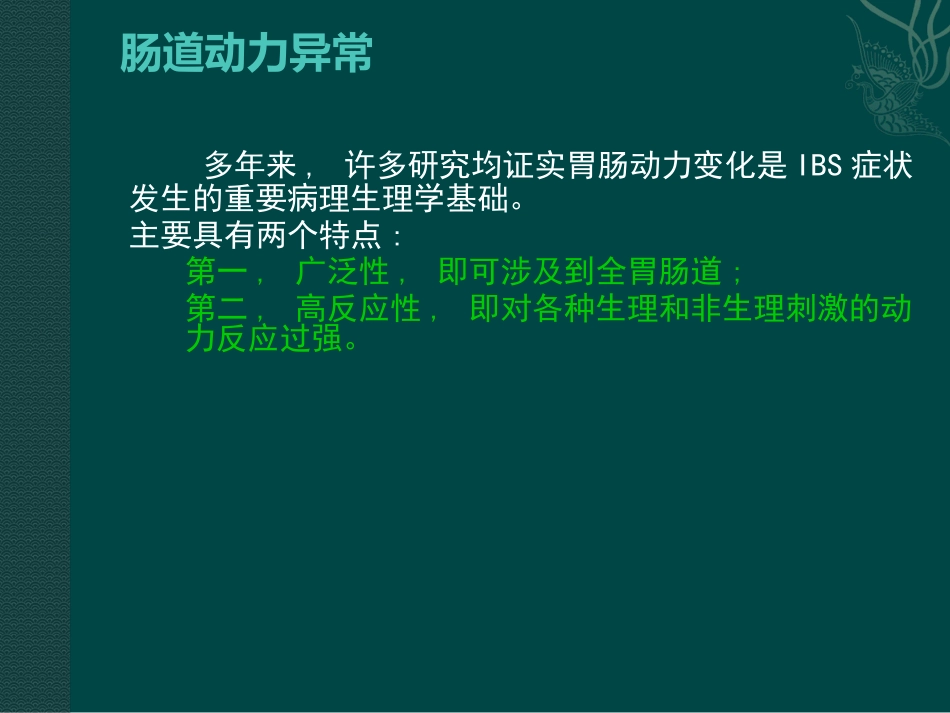 肠道动力异常

多年来， 许多研究均证实胃肠动力变化是 IBS 症状发生的重要病理生理学基础。
主要具有两个特点：
第一， 广泛性， 即可涉及到全胃肠道；
第二， 高反应性， 即对各种生理和非生理刺激的动力反应过强。